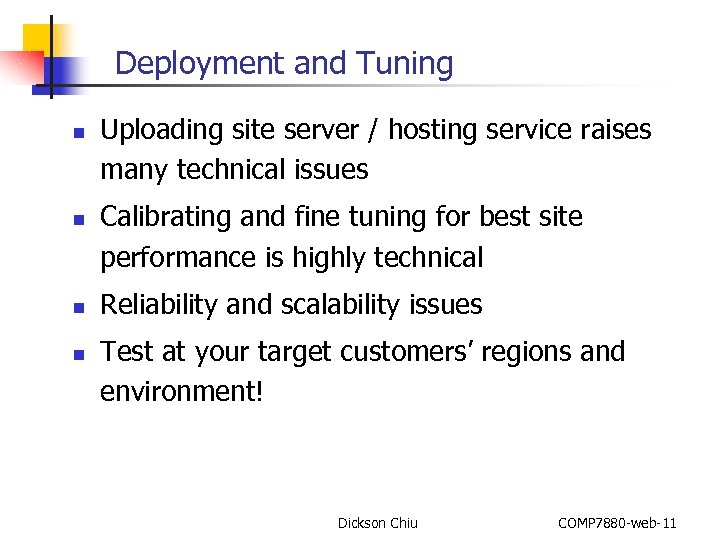 Deployment and Tuning

- Uploading site server / hosting service raises many technical issues
- Calibrating and fine tuning for best site performance is highly technical
- Reliability and scalability issues
- Test at your target customers' regions and environment!

Dickson Chiu

COMP7880-web-11